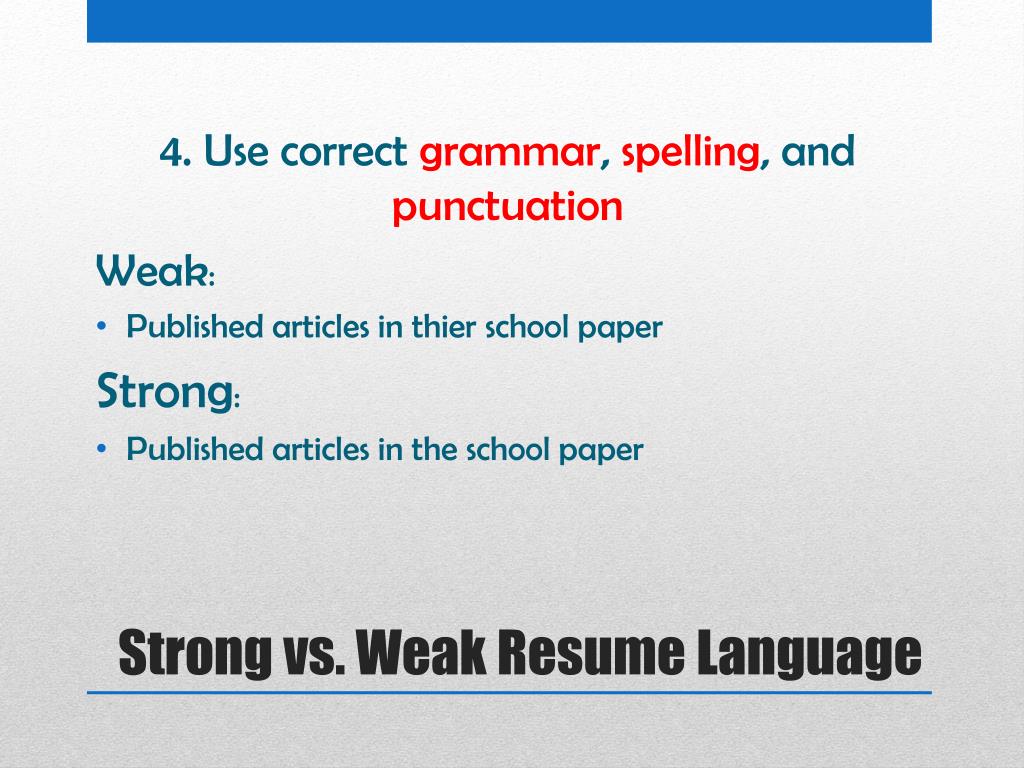 4. Use correct grammar, spelling, and punctuation

Weak:

• Published articles in thier school paper

Strong:

• Published articles in the school paper

Strong vs. Weak Resume Language